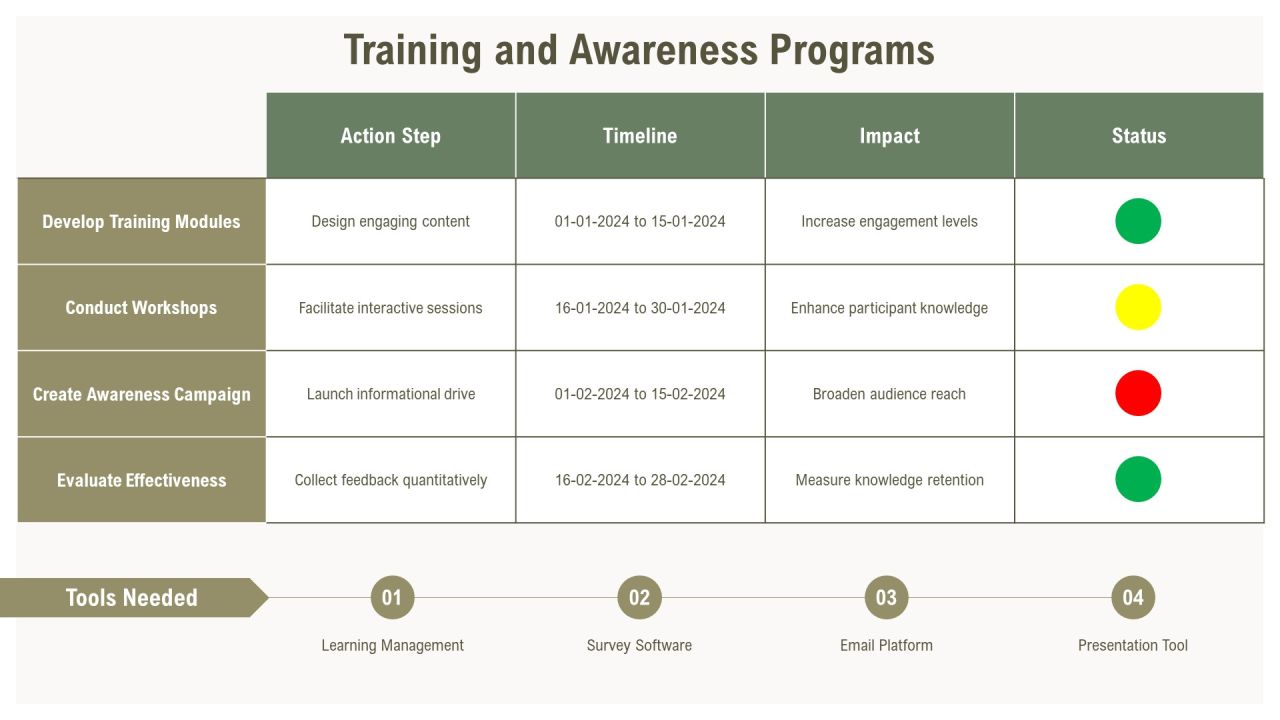 Training and Awareness Programs

|  | Action Step | Timeline | Impact | Status |
|---|---|---|---|---|
| Develop Training Modules | Design engaging content | 01-01-2024 to 15-01-2024 | Increase engagement levels |  |
| Conduct Workshops | Facilitate interactive sessions | 16-01-2024 to 30-01-2024 | Enhance participant knowledge |  |
| Create Awareness Campaign | Launch informational drive | 01-02-2024 to 15-02-2024 | Broaden audience reach |  |
| Evaluate Effectiveness | Collect feedback quantitatively | 16-02-2024 to 28-02-2024 | Measure knowledge retention |  |

Tools Needed

01
Learning Management

02
Survey Software

03
Email Platform

04
Presentation Tool